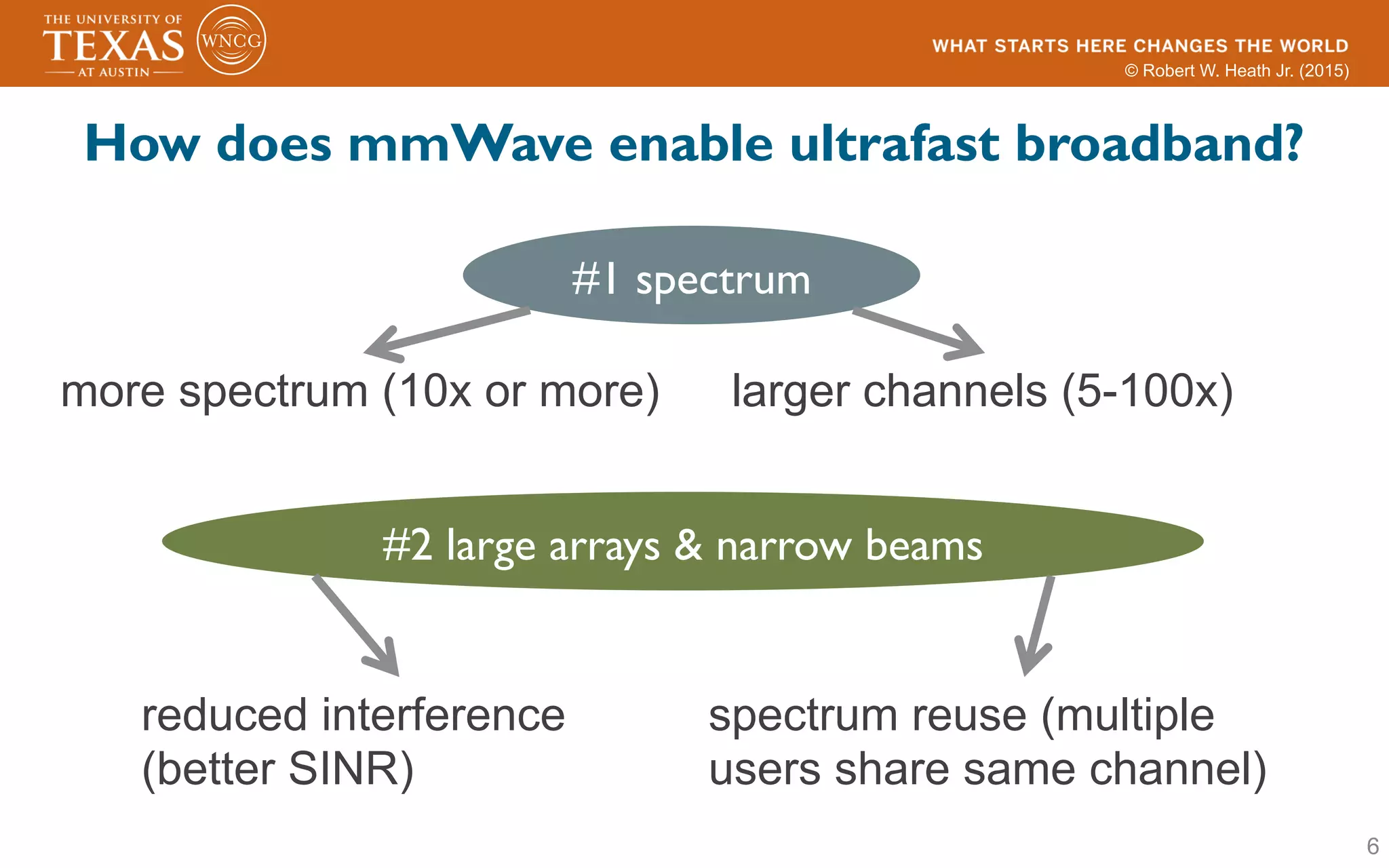 THE UNIVERSITY OF TEXAS AT AUSTIN

WNCG

WHAT STARTS HERE CHANGES THE WORLD
© Robert W. Heath Jr. (2015)

How does mmWave enable ultrafast broadband?

#1 spectrum

more spectrum (10x or more)

larger channels (5-100x)

#2 large arrays & narrow beams

reduced interference (better SINR)

spectrum reuse (multiple users share same channel)

6